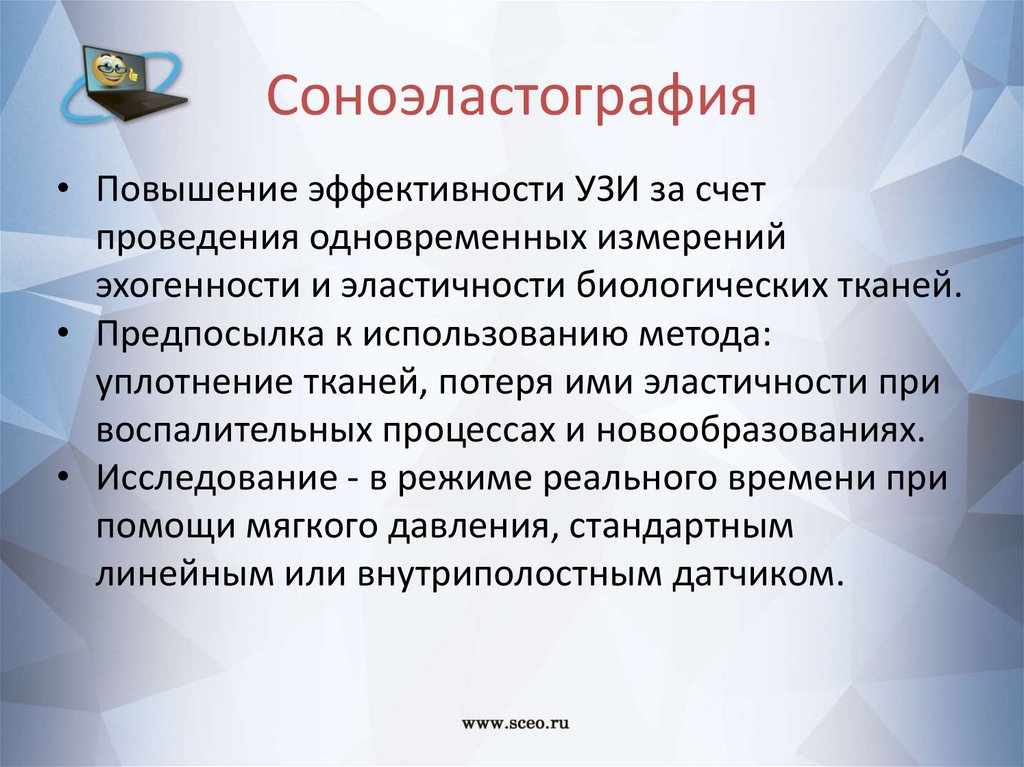 Соноэластография

• Повышение эффективности УЗИ за счет проведения одновременных измерений эхогенности и эластичности биологических тканей.
• Предпосылка к использованию метода: уплотнение тканей, потеря ими эластичности при воспалительных процессах и новообразованиях.
• Исследование - в режиме реального времени при помощи мягкого давления, стандартным линейным или внутриполостным датчиком.

www.sceo.ru